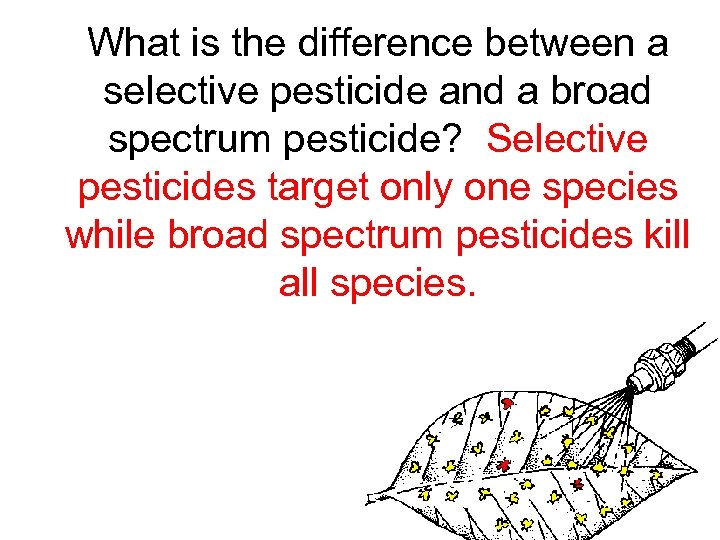 What is the difference between a selective pesticide and a broad spectrum pesticide? Selective pesticides target only one species while broad spectrum pesticides kill all species.